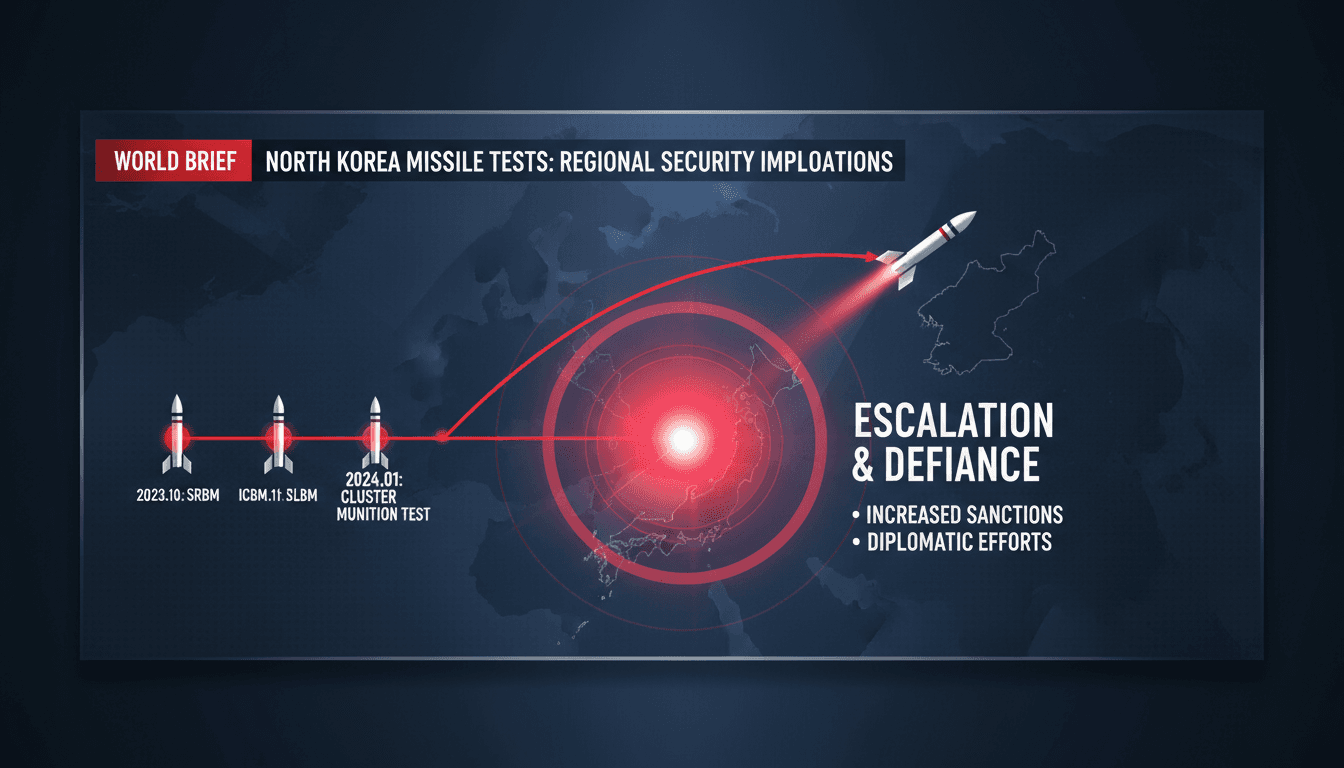 WORLD BRIEF NORTH KOREA MISSILE TESTS: REGIONAL SECURITY IMPLOATIONS

2023.10: SRBM
ICBM.11: SLBM
2024.01: CLUSTER MUNITION TEST

ESCALATION & DEFIANCE
• INCREASED SANCTIONS
• DIPLOMATIC EFFORTS